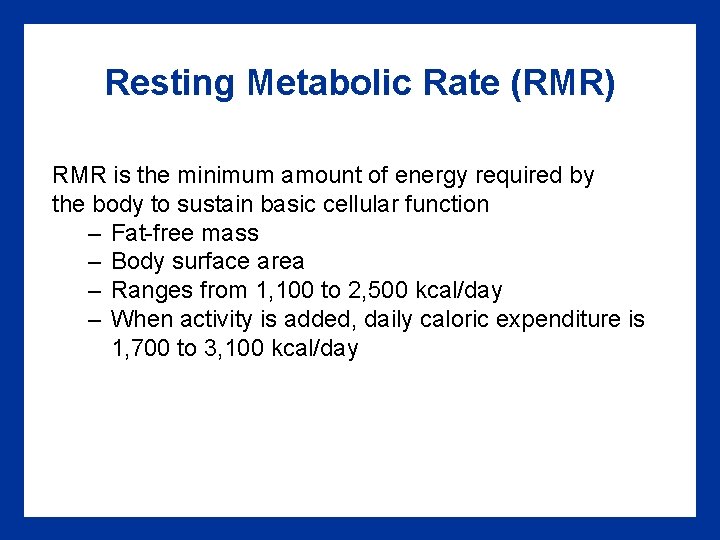 Resting Metabolic Rate (RMR)

RMR is the minimum amount of energy required by the body to sustain basic cellular function

– Fat-free mass
– Body surface area
– Ranges from 1,100 to 2,500 kcal/day
– When activity is added, daily caloric expenditure is 1,700 to 3,100 kcal/day